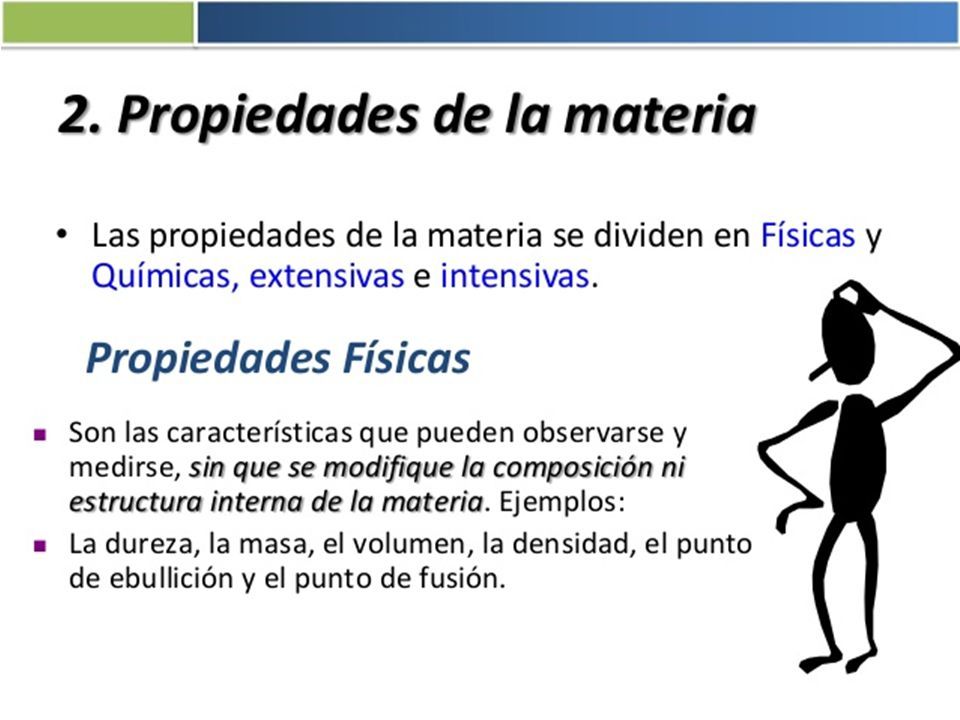 2. Propiedades de la materia

• Las propiedades de la materia se dividen en Físicas y Químicas, extensivas e intensivas.

Propiedades Físicas

▪ Son las características que pueden observarse y medirse, sin que se modifique la composición ni estructura interna de la materia. Ejemplos:

▪ La dureza, la masa, el volumen, la densidad, el punto de ebullición y el punto de fusión.